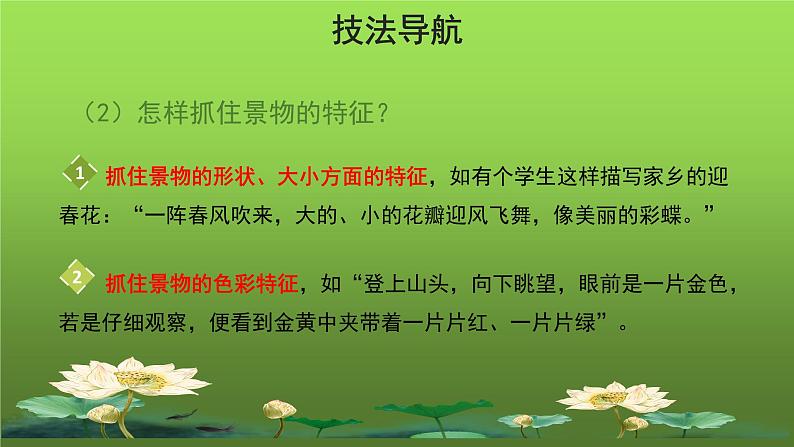 技法导航

（2）怎样抓住景物的特征？

1 抓住景物的形状、大小方面的特征，如有个学生这样描写家乡的迎春花：“一阵春风吹来，大的、小的花瓣迎风飞舞，像美丽的彩蝶。”

2 抓住景物的色彩特征，如“登上山头，向下眺望，眼前是一片金色，若是仔细观察，便看到金黄中夹带着一片片红、一片片绿”。